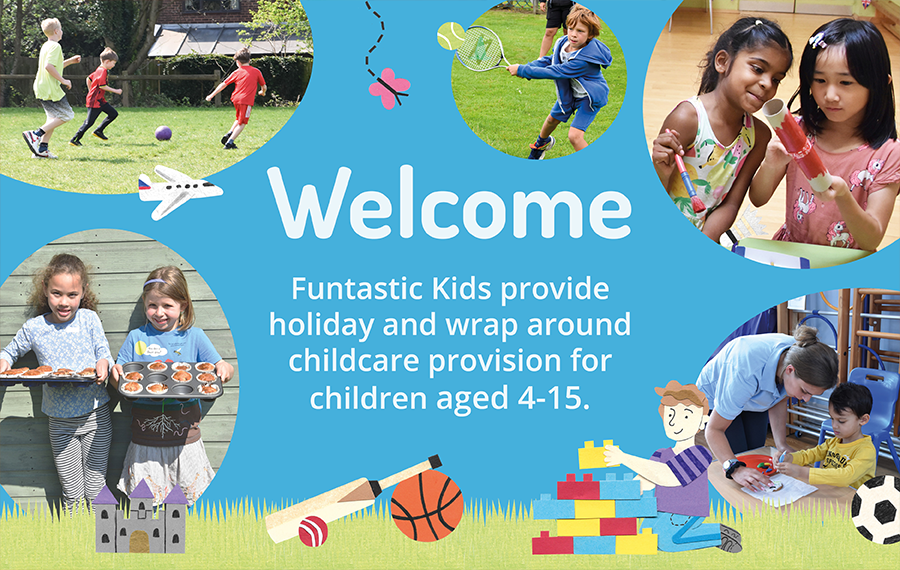 Welcome

Funtastic Kids provide holiday and wrap around childcare provision for children aged 4-15.